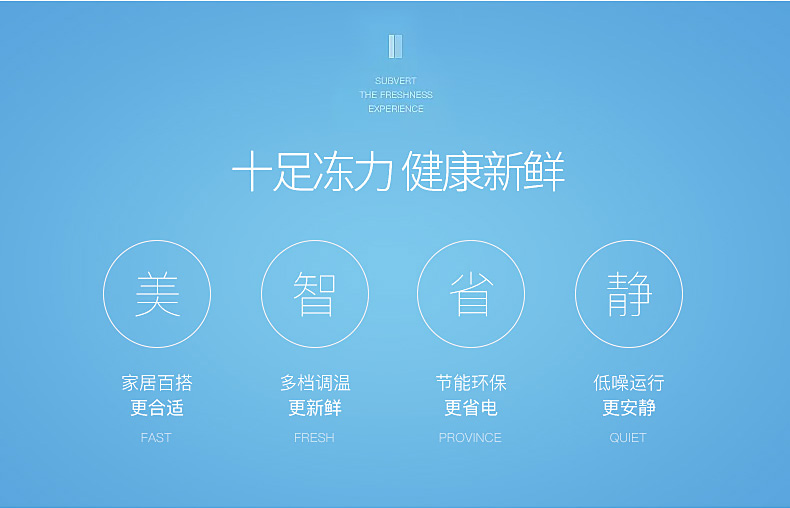 SUBVERT
THE FRESHNESS
EXPERIENCE

十足冻力 健康新鲜

美

家居百搭
更合适
FAST

智

多档调温
更新鲜
FRESH

省

节能环保
更省电
PROVINCE

静

低噪运行
更安静
QUIET